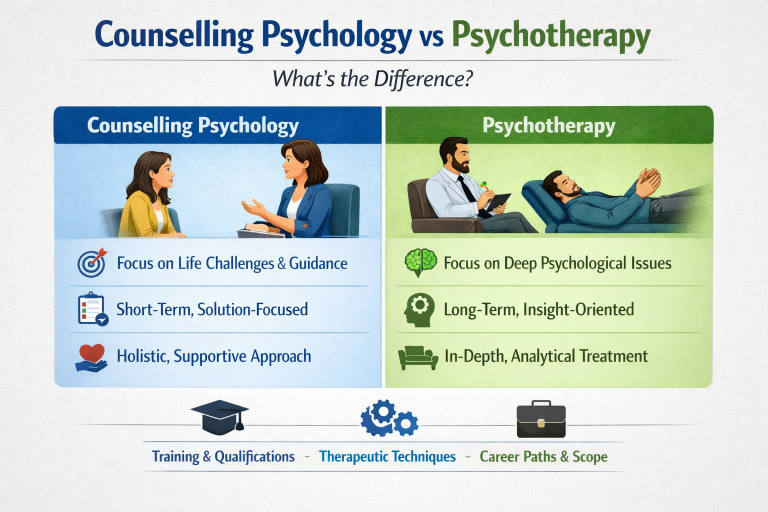 Counselling Psychology vs Psychotherapy

What's the Difference?

Counselling Psychology

Focus on Life Challenges & Guidance

Short-Term, Solution-Focused

Holistic, Supportive Approach

Psychotherapy

Focus on Deep Psychological Issues

Long-Term, Insight-Oriented

In-Depth, Analytical Treatment

Training & Qualifications - Therapeutic Techniques - Career Paths & Scope